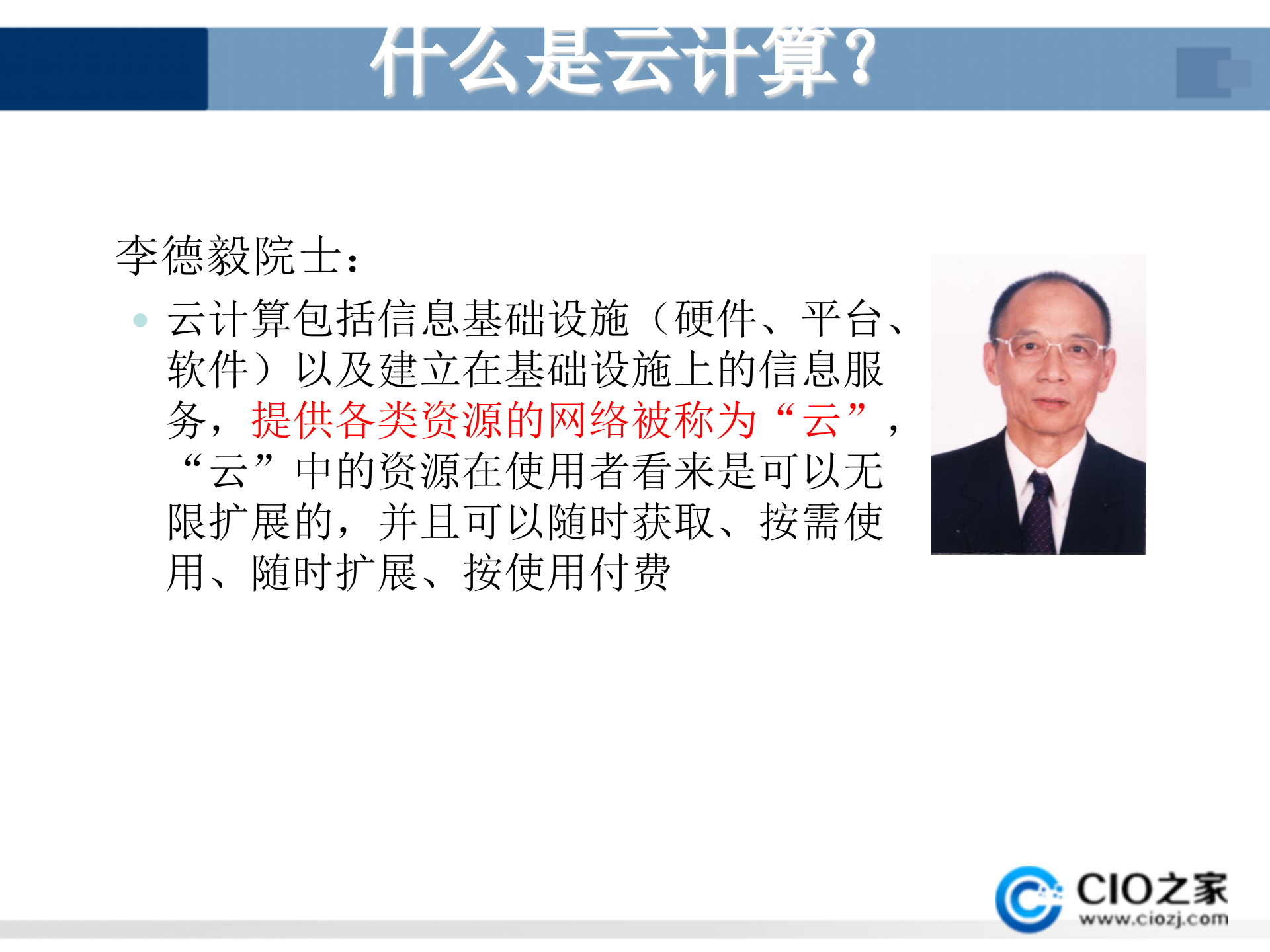 什么是云计算？

李德毅院士：

云计算包括信息基础设施（硬件、平台、软件）以及建立在基础设施上的信息服务，提供各类资源的网络被称为“云”，“云”中的资源在使用者看来是可以无限扩展的，并且可以随时获取、按需使用、随时扩展、按使用付费

CIO之家
www.ciozj.com